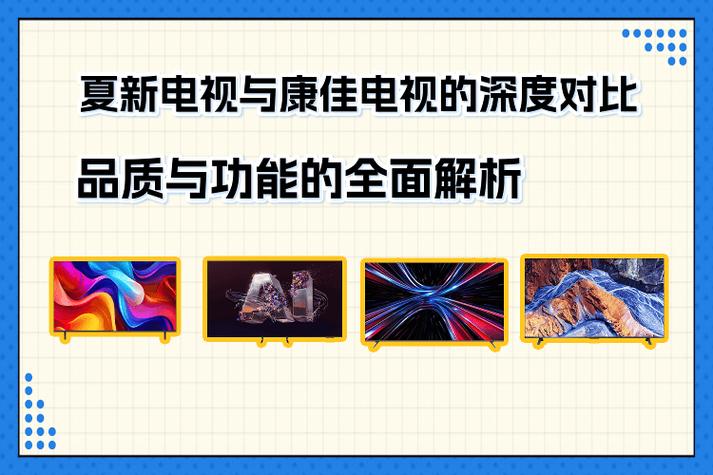 夏新电视与康佳电视的深度对比

品质与功能的全面解析

AI